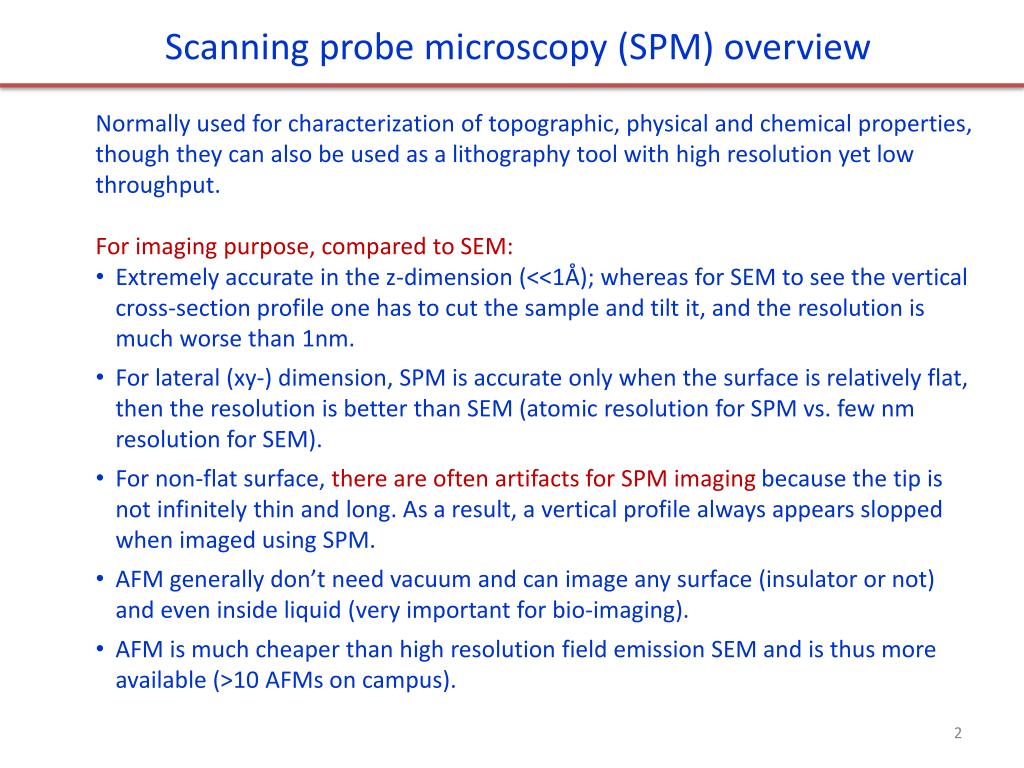 Scanning probe microscopy (SPM) overview

Normally used for characterization of topographic, physical and chemical properties, though they can also be used as a lithography tool with high resolution yet low throughput.

For imaging purpose, compared to SEM:
• Extremely accurate in the z-dimension (<<1Å); whereas for SEM to see the vertical cross-section profile one has to cut the sample and tilt it, and the resolution is much worse than 1nm.
• For lateral (xy-) dimension, SPM is accurate only when the surface is relatively flat, then the resolution is better than SEM (atomic resolution for SPM vs. few nm resolution for SEM).
• For non-flat surface, there are often artifacts for SPM imaging because the tip is not infinitely thin and long. As a result, a vertical profile always appears slopped when imaged using SPM.
• AFM generally don't need vacuum and can image any surface (insulator or not) and even inside liquid (very important for bio-imaging).
• AFM is much cheaper than high resolution field emission SEM and is thus more available (>10 AFMs on campus).

2